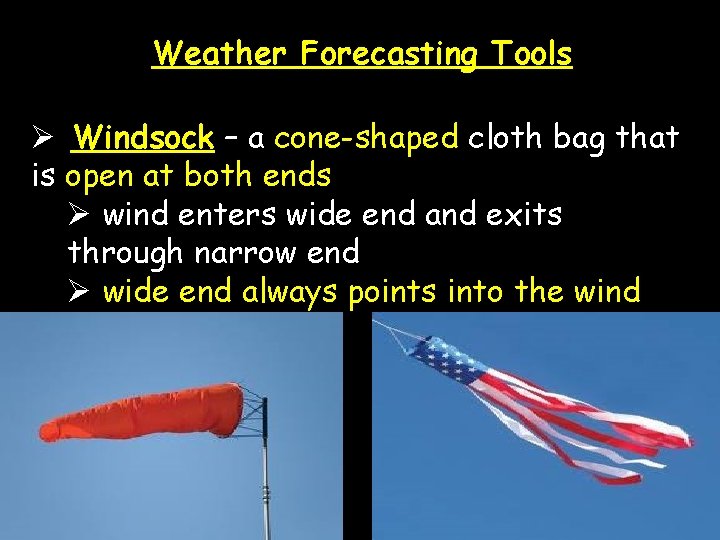 Weather Forecasting Tools

➢ Windsock – a cone-shaped cloth bag that is open at both ends

➢ wind enters wide end and exits through narrow end

➢ wide end always points into the wind